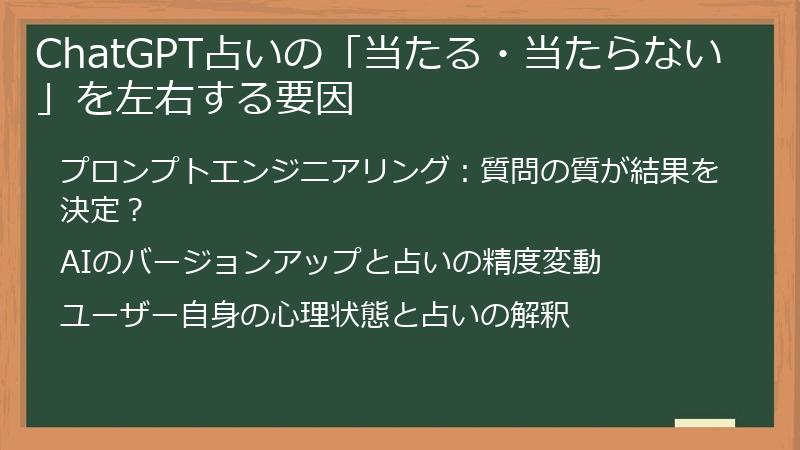 ChatGPT占いの「当たる・当たらない」を左右する要因

プロンプトエンジニアリング：質問の質が結果を決定？

AIのバージョンアップと占いの精度変動

ユーザー自身の心理状態と占いの解釈